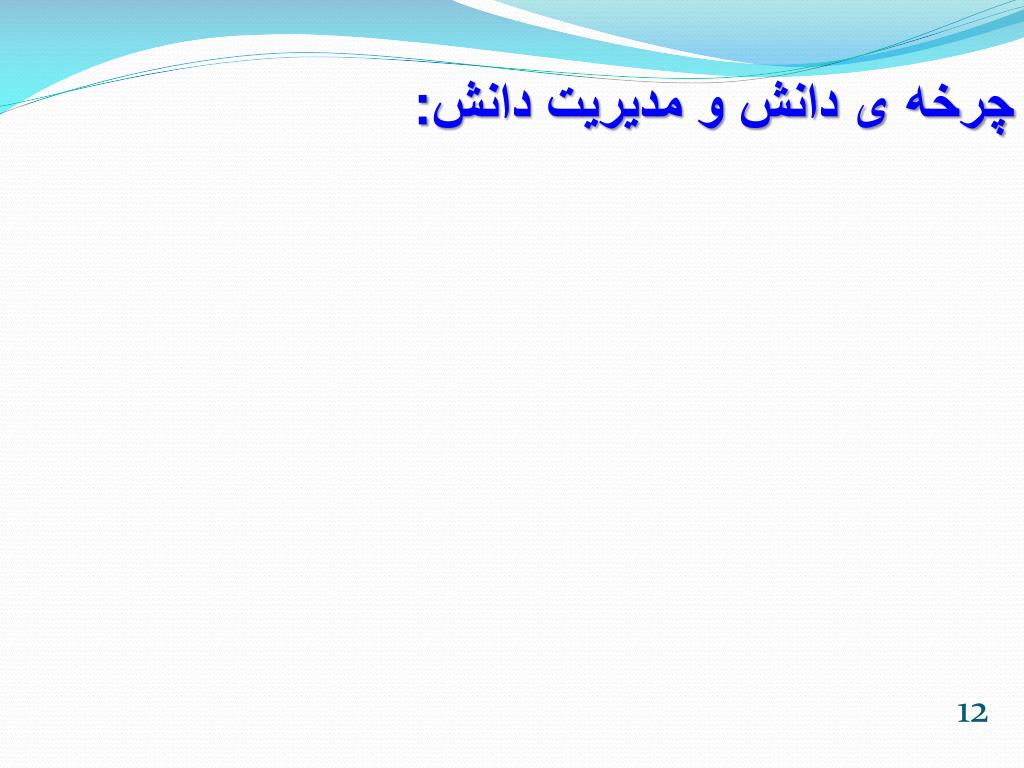 چرخه ی دانش و مدیریت دانش:

12